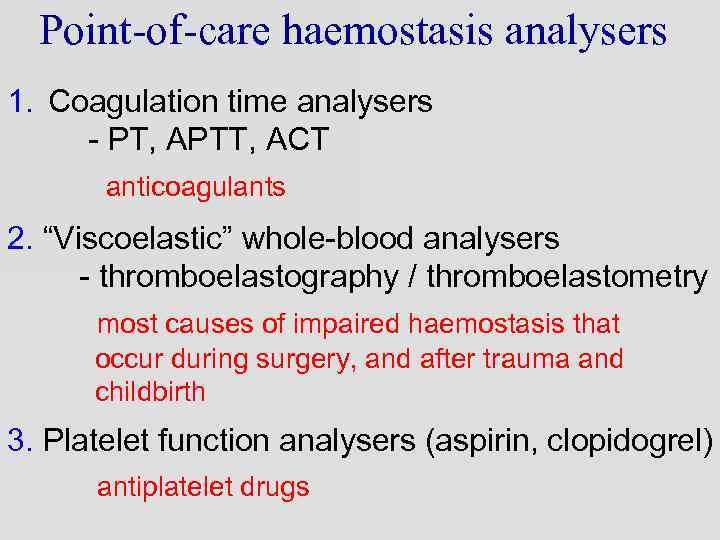 Point-of-care haemostasis analysers

1. Coagulation time analysers
- PT, APTT, ACT

anticoagulants

2. “Viscoelastic” whole-blood analysers
- thromboelastography / thromboelastometry

most causes of impaired haemostasis that occur during surgery, and after trauma and childbirth

3. Platelet function analysers (aspirin, clopidogrel)

antiplatelet drugs